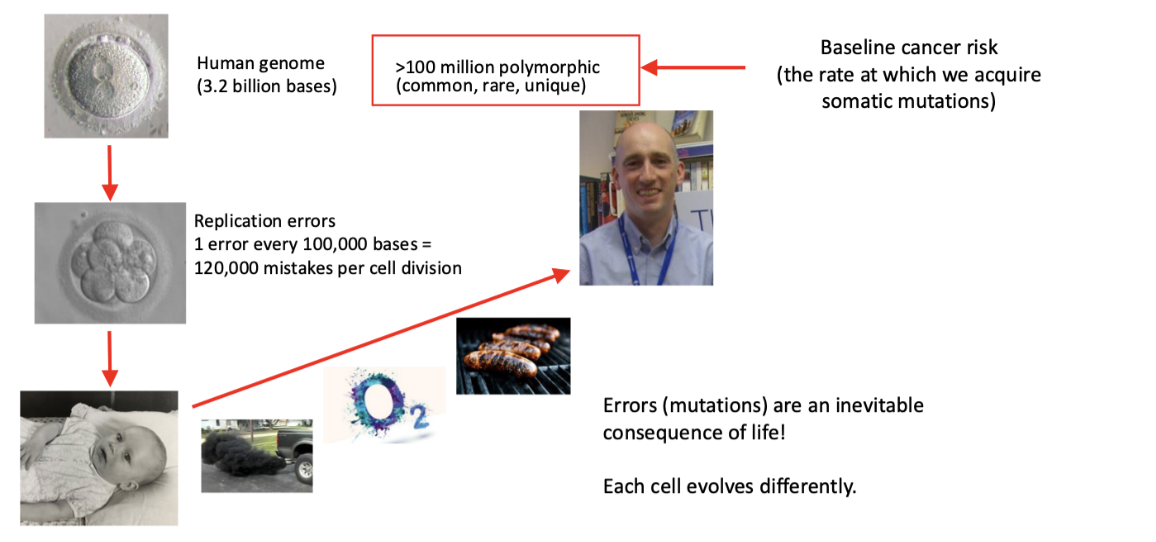 Human genome
(3.2 billion bases)

>100 million polymorphic
(common, rare, unique)

Baseline cancer risk
(the rate at which we acquire somatic mutations)

Replication errors
1 error every 100,000 bases = 120,000 mistakes per cell division

$O_2$

Errors (mutations) are an inevitable consequence of life!

Each cell evolves differently.